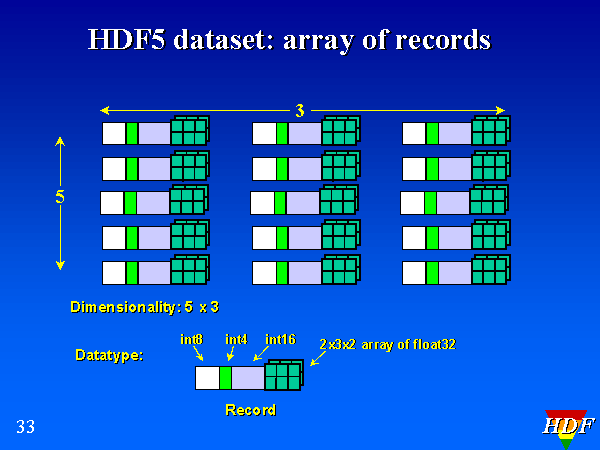 HDF5 dataset: array of records

3

5

Dimensionality: 5 x 3

Datatype:

int8

int4

int16

2x3x2 array of float32

Record

33

HDF